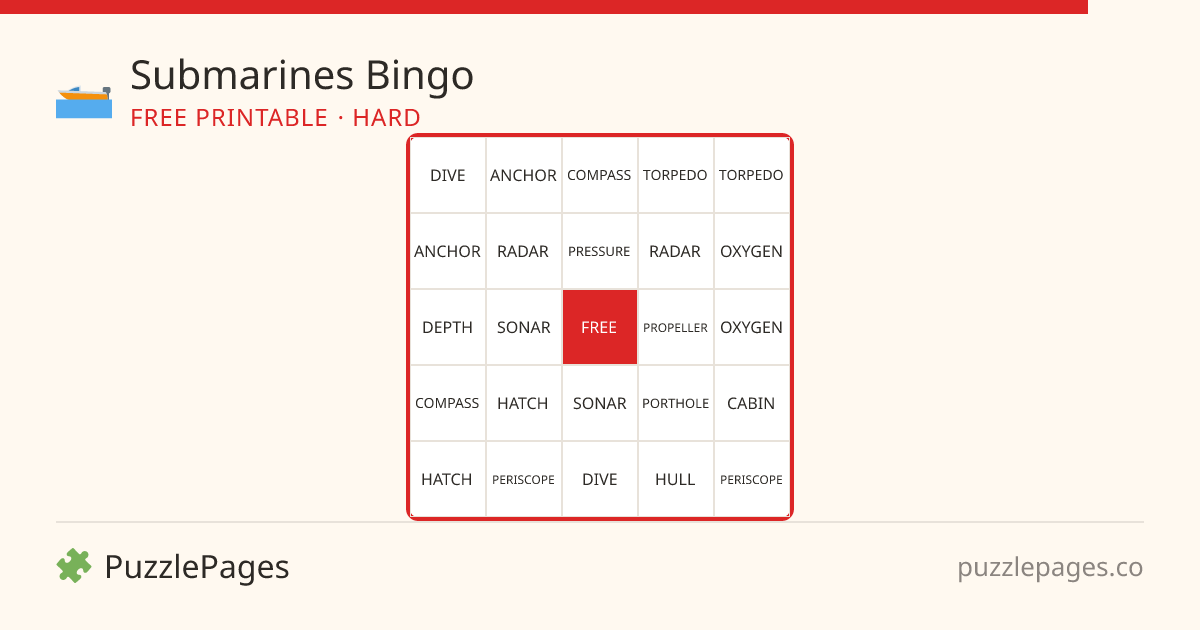 Submarines Bingo
FREE PRINTABLE · HARD

| DIVE | ANCHOR | COMPASS | TORPEDO | TORPEDO |
|---|---|---|---|---|
| ANCHOR | RADAR | PRESSURE | RADAR | OXYGEN |
| DEPTH | SONAR | FREE | PROPELLER | OXYGEN |
| COMPASS | HATCH | SONAR | PORTHOLE | CABIN |
| HATCH | PERISCOPE | DIVE | HULL | PERISCOPE |

PuzzlePages
puzzlepages.co